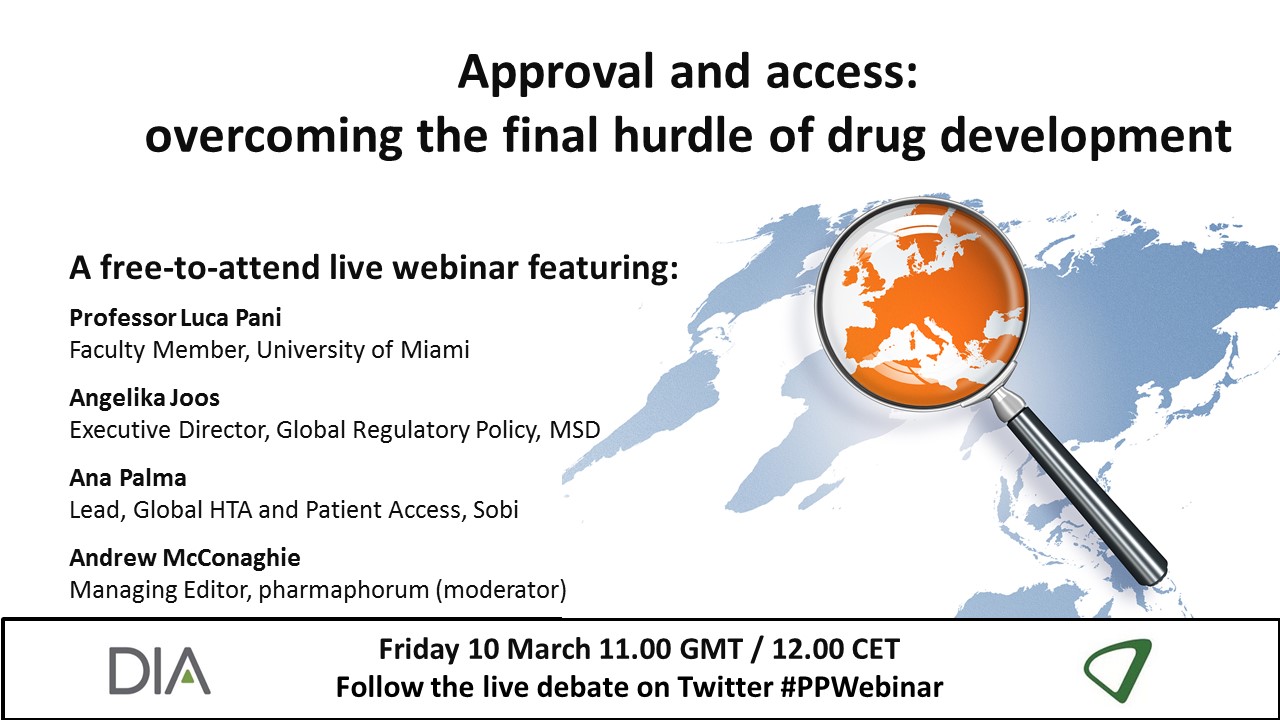 Approval and access:
overcoming the final hurdle of drug development

A free-to-attend live webinar featuring:

Professor Luca Pani
Faculty Member, University of Miami

Angelika Joos
Executive Director, Global Regulatory Policy, MSD

Ana Palma
Lead, Global HTA and Patient Access, Sobi

Andrew McConaghie
Managing Editor, pharmaphorum (moderator)

DIA

Friday 10 March 11.00 GMT / 12.00 CET
Follow the live debate on Twitter #PPWebinar